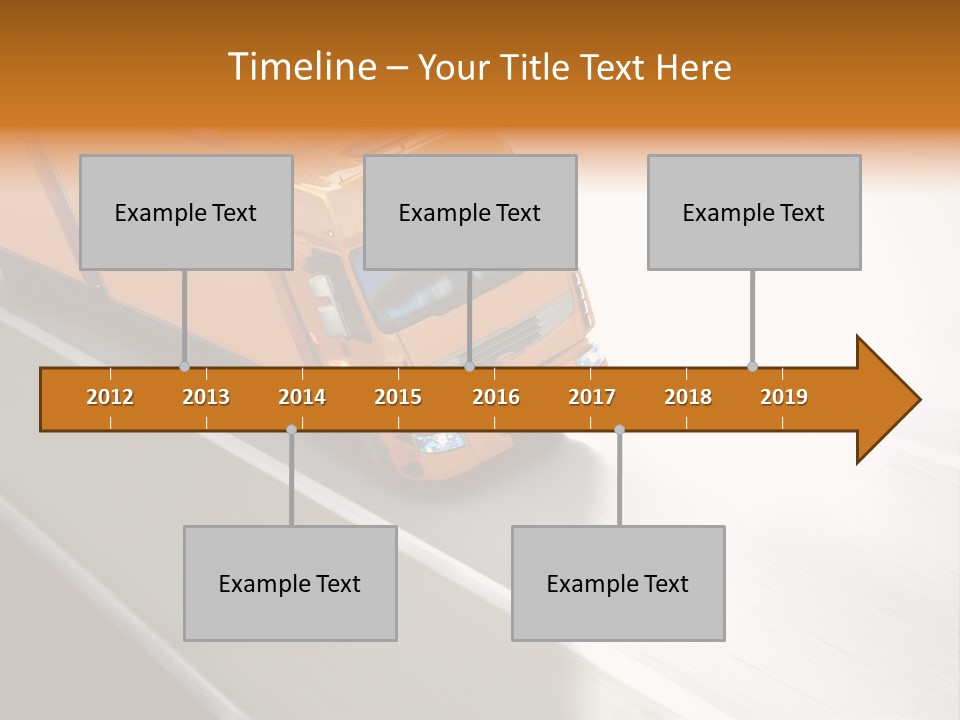 Timeline – Your Title Text Here

Example Text

Example Text

Example Text

2012 2013 2014 2015 2016 2017 2018 2019

Example Text

Example Text